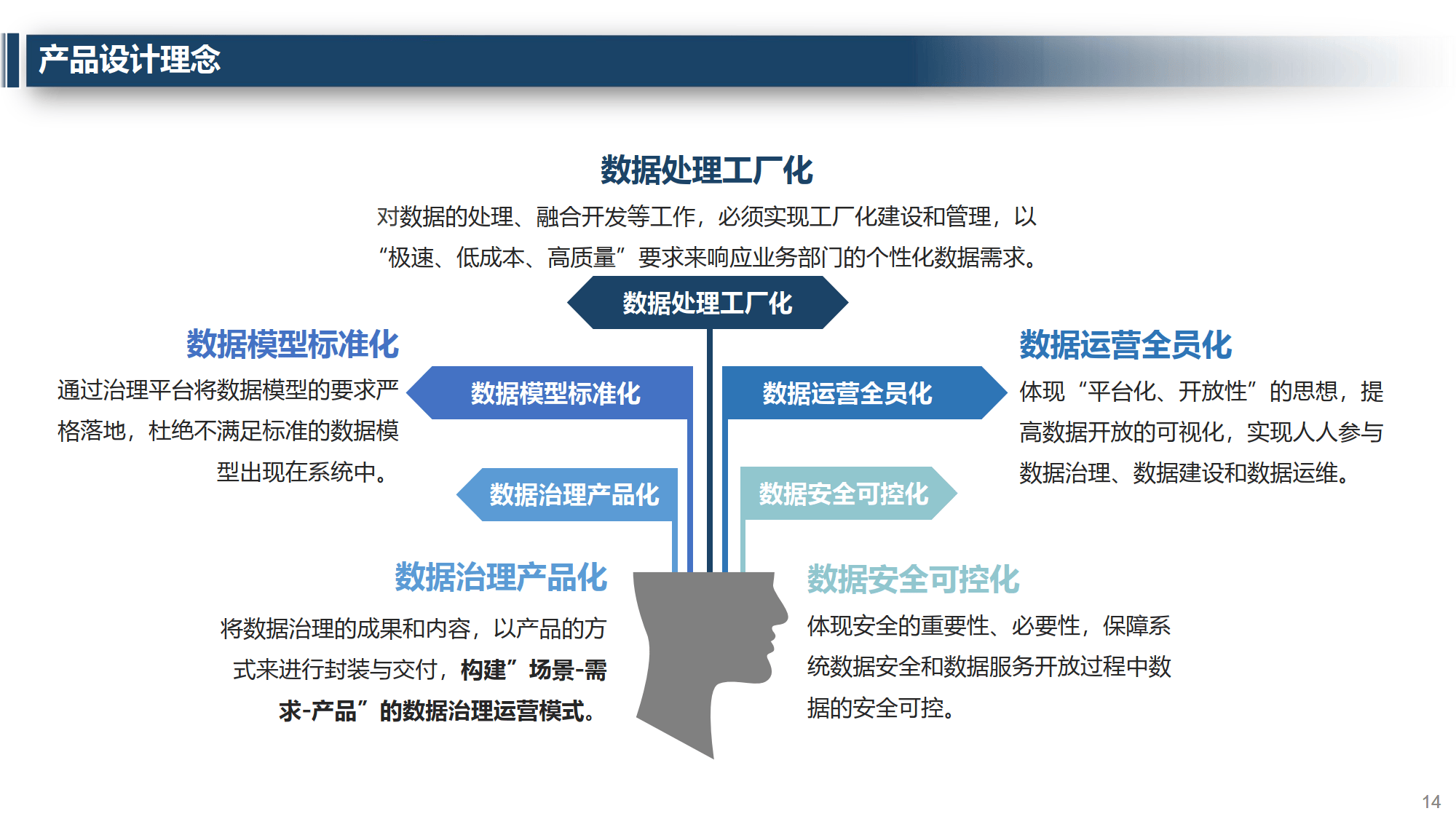 产品设计理念

数据处理工厂化

对数据的处理、融合开发等工作，必须实现工厂化建设和管理，以“极速、低成本、高质量”要求来响应业务部门的个性化数据需求。

数据处理工厂化

数据模型标准化

通过治理平台将数据模型的要求严格落地，杜绝不满足标准的数据模型出现在系统中。

数据模型标准化

数据运营全员化

数据运营全员化

体现“平台化、开放性”的思想，提高数据开放的可视化，实现人人参与数据治理、数据建设和数据运维。

数据治理产品化

数据安全可控化

数据治理产品化

将数据治理的成果和内容，以产品的方式来进行封装与交付，构建”场景-需求-产品”的数据治理运营模式。

数据安全可控化

体现安全的重要性、必要性，保障系统数据安全和数据服务开放过程中数据的安全可控。

14